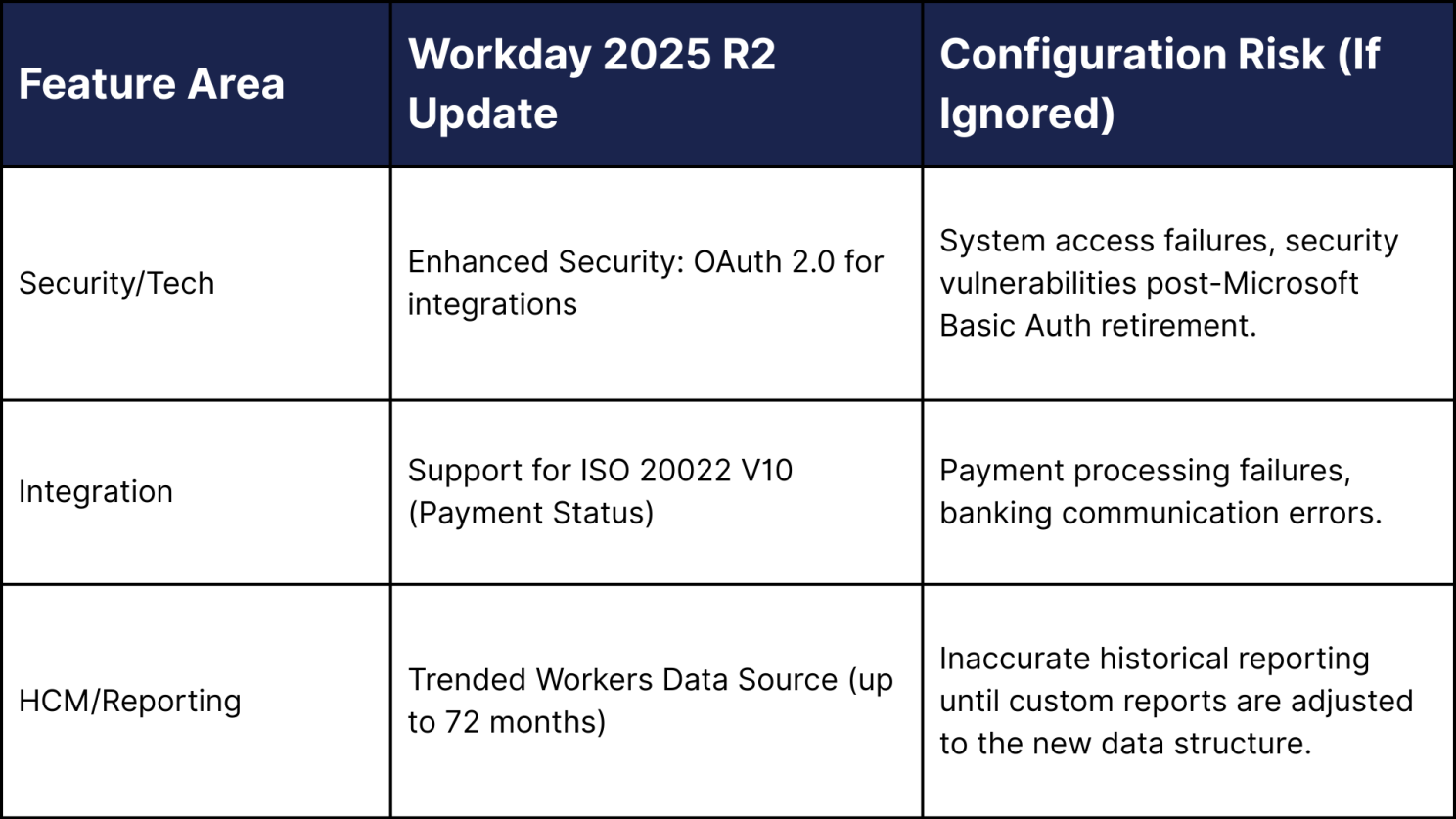 | Feature Area | Workday 2025 R2 Update | Configuration Risk (If Ignored) |
|---|---|---|
| Security/Tech | Enhanced Security: OAuth 2.0 for integrations | System access failures, security vulnerabilities post-Microsoft Basic Auth retirement. |
| Integration | Support for ISO 20022 V10 (Payment Status) | Payment processing failures, banking communication errors. |
| HCM/Reporting | Trended Workers Data Source (up to 72 months) | Inaccurate historical reporting until custom reports are adjusted to the new data structure. |